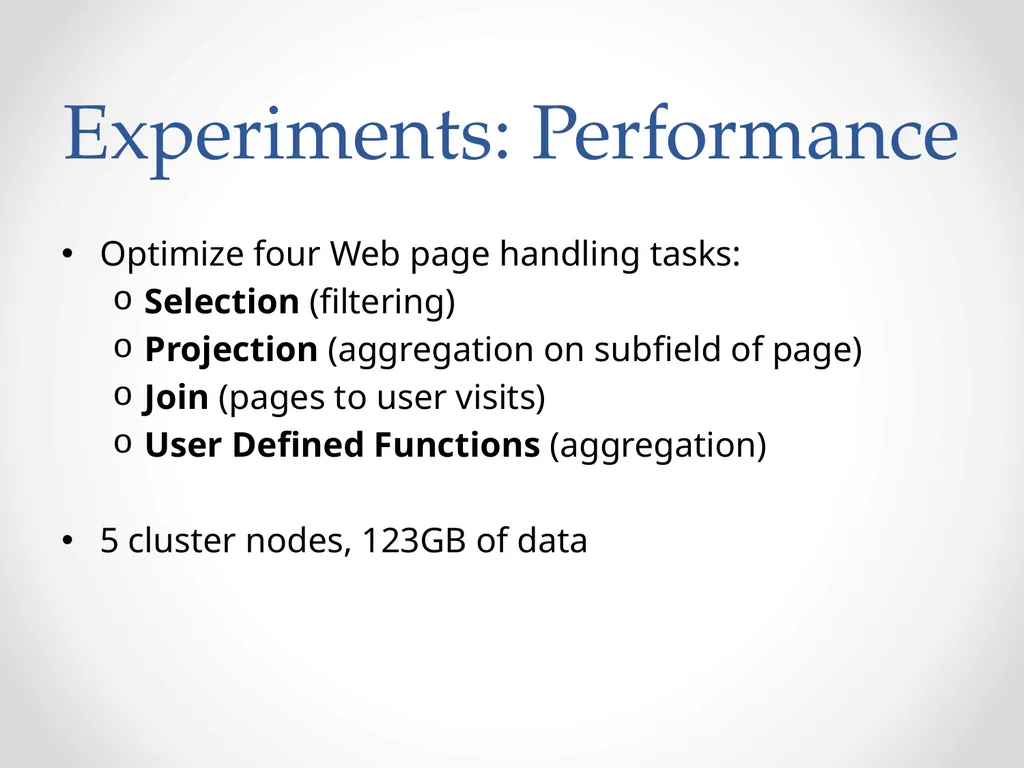 Experiments: Performance

• Optimize four Web page handling tasks:
  o Selection (filtering)
  o Projection (aggregation on subfield of page)
  o Join (pages to user visits)
  o User Defined Functions (aggregation)

• 5 cluster nodes, 123GB of data